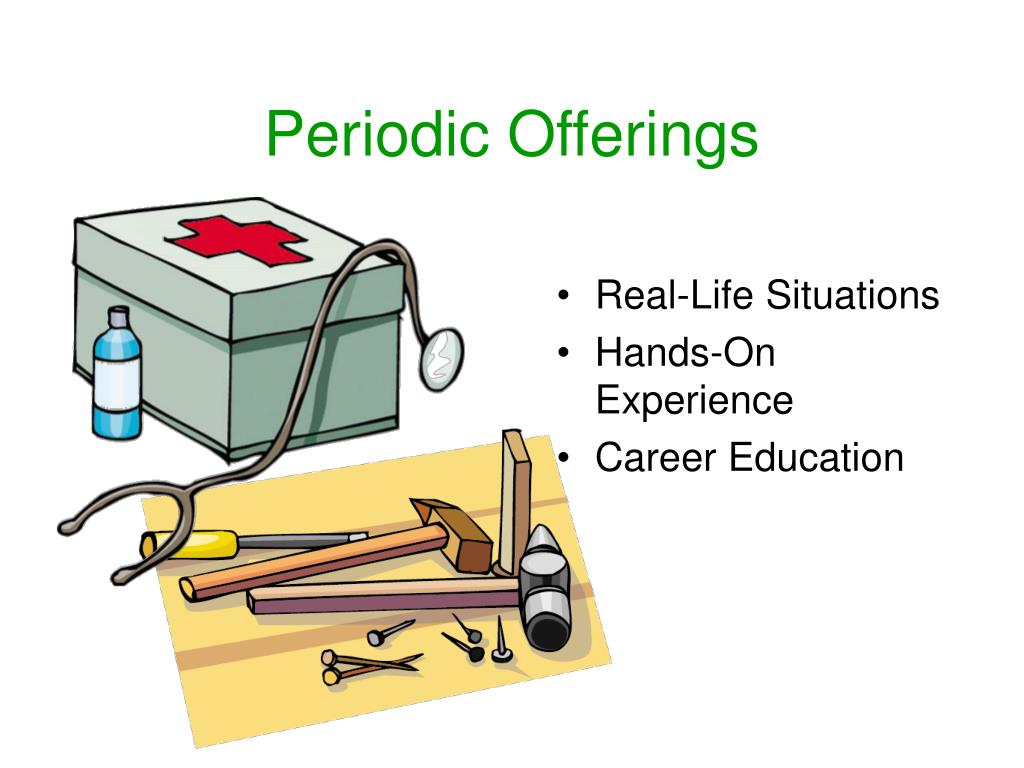 Periodic Offerings

• Real-Life Situations
• Hands-On Experience
• Career Education